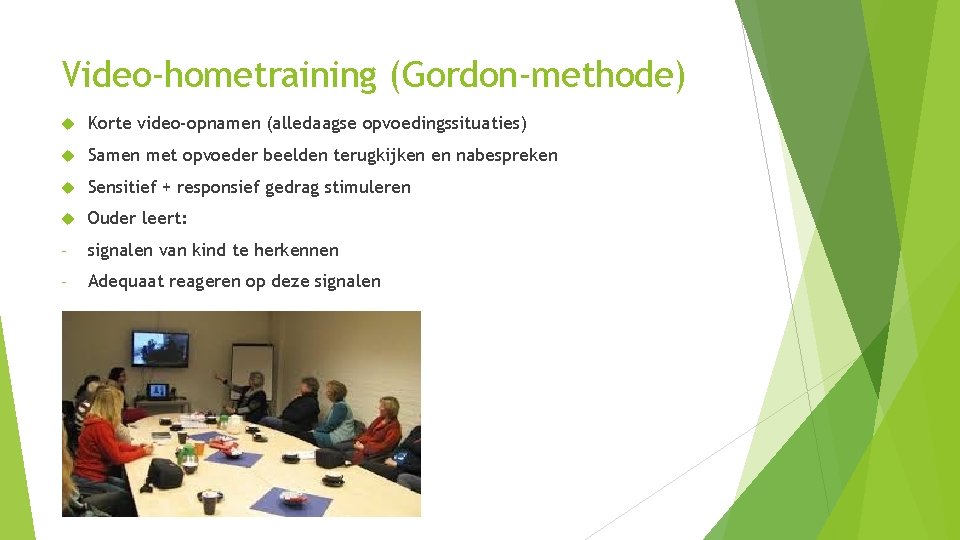 Video-hometraining (Gordon-methode)

Korte video-opnamen (alledaagse opvoedingssituaties)

Samen met opvoeder beelden terugkijken en nabespreken

Sensitief + responsief gedrag stimuleren

Ouder leert:

- signalen van kind te herkennen

- Adequaat reageren op deze signalen